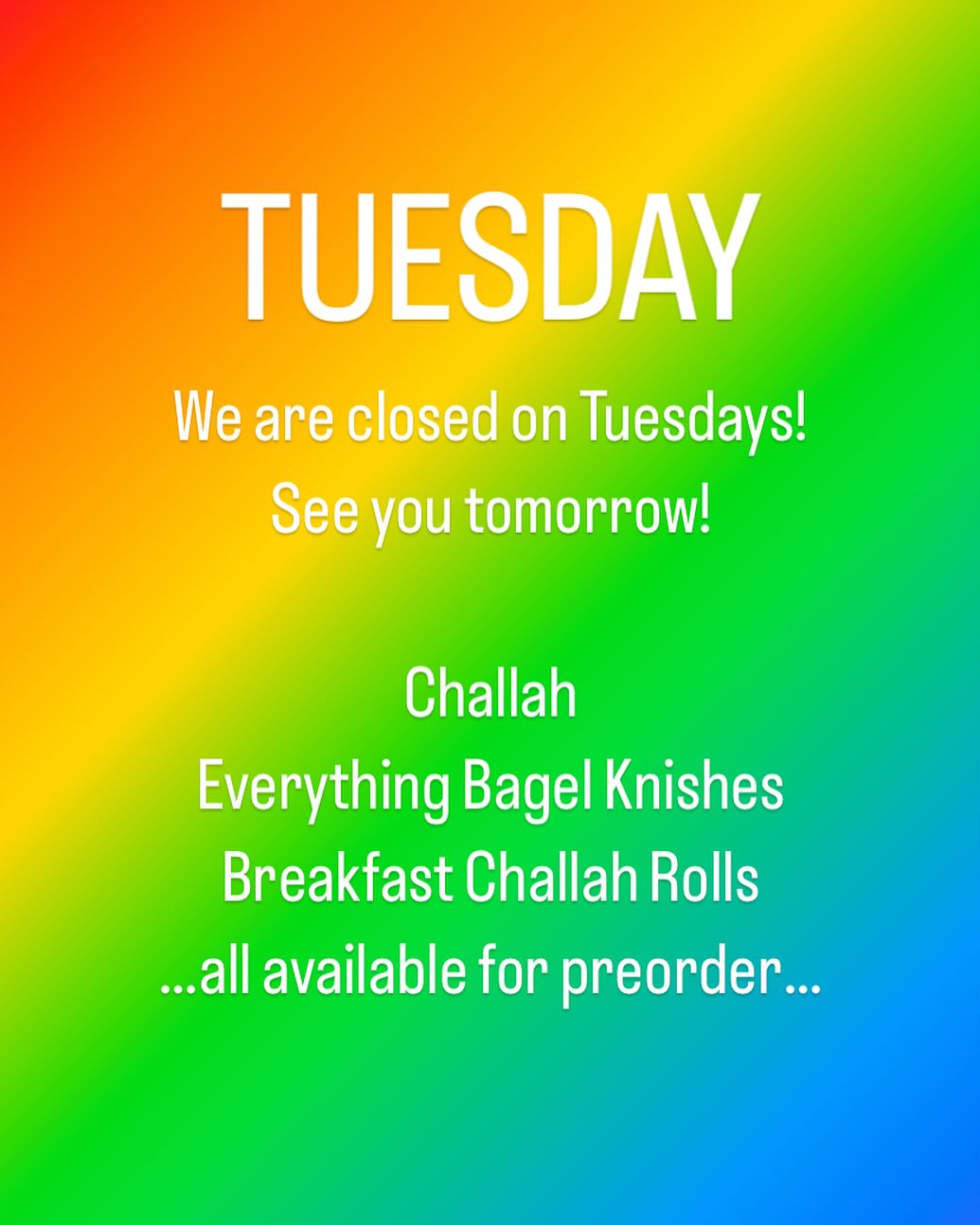 TUESDAY

We are closed on Tuesdays!
See you tomorrow!

Challah
Everything Bagel Knishes
Breakfast Challah Rolls
...all available for preorder...